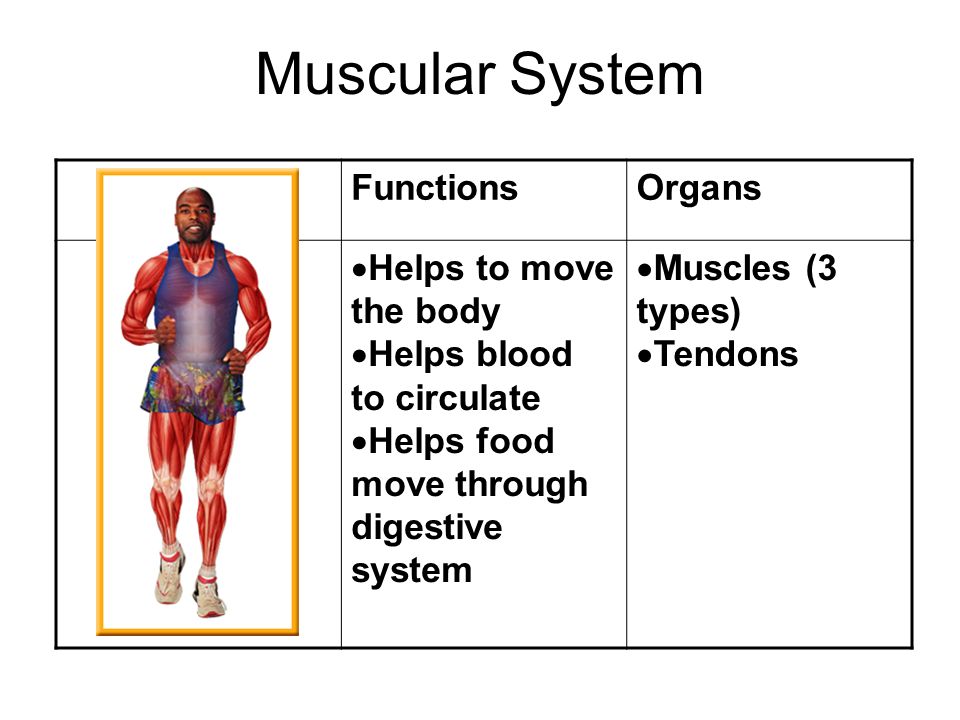 Muscular System

|  | Functions | Organs |
|---|---|---|
|  | •Helps to move the body •Helps blood to circulate •Helps food move through digestive system | •Muscles (3 types) •Tendons |